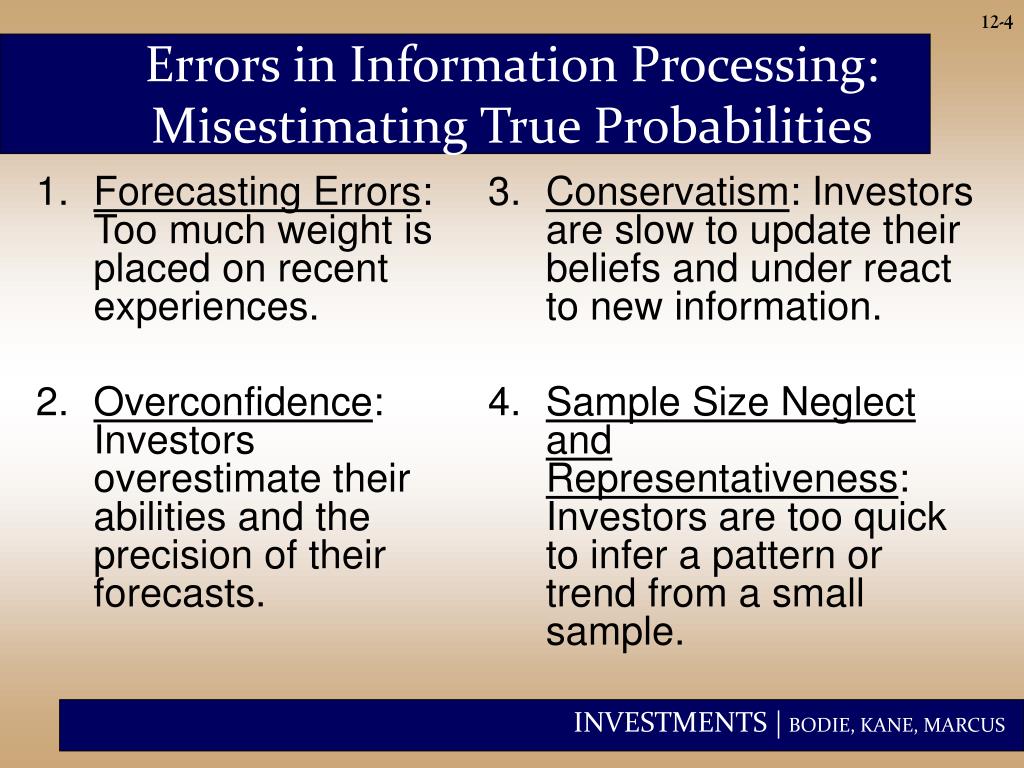 12-4

Errors in Information Processing: Misestimating True Probabilities

1. Forecasting Errors: Too much weight is placed on recent experiences.

2. Overconfidence: Investors overestimate their abilities and the precision of their forecasts.

3. Conservatism: Investors are slow to update their beliefs and under react to new information.

4. Sample Size Neglect and Representativeness: Investors are too quick to infer a pattern or trend from a small sample.

INVESTMENTS | BODIE, KANE, MARCUS